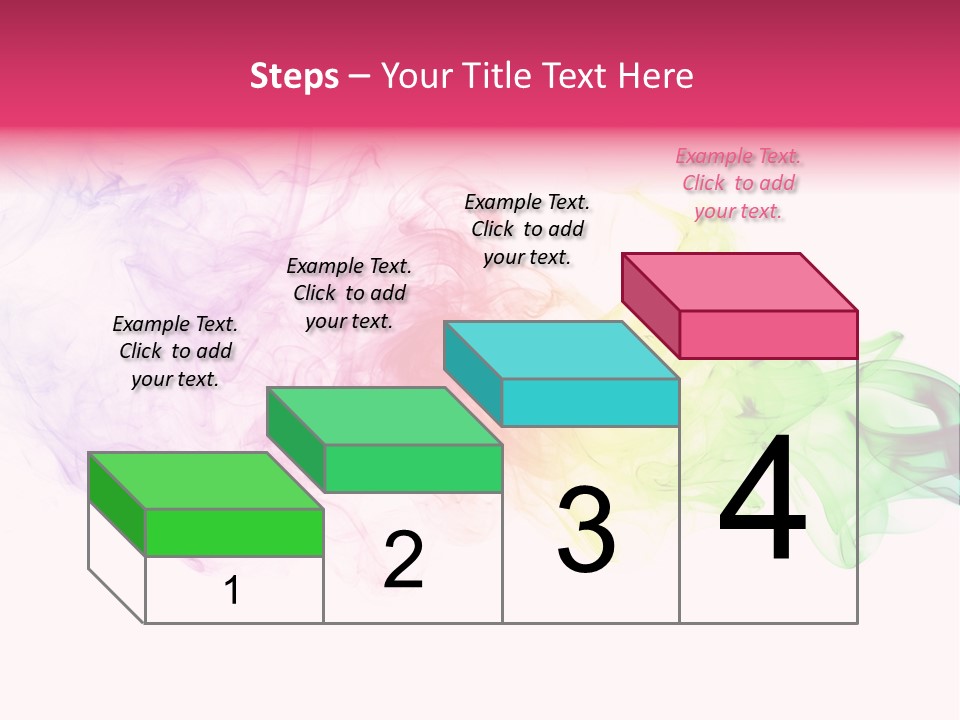 Steps – Your Title Text Here

Example Text. Click to add your text.

Example Text. Click to add your text.

Example Text. Click to add your text.

Example Text. Click to add your text.

1

2

3

4